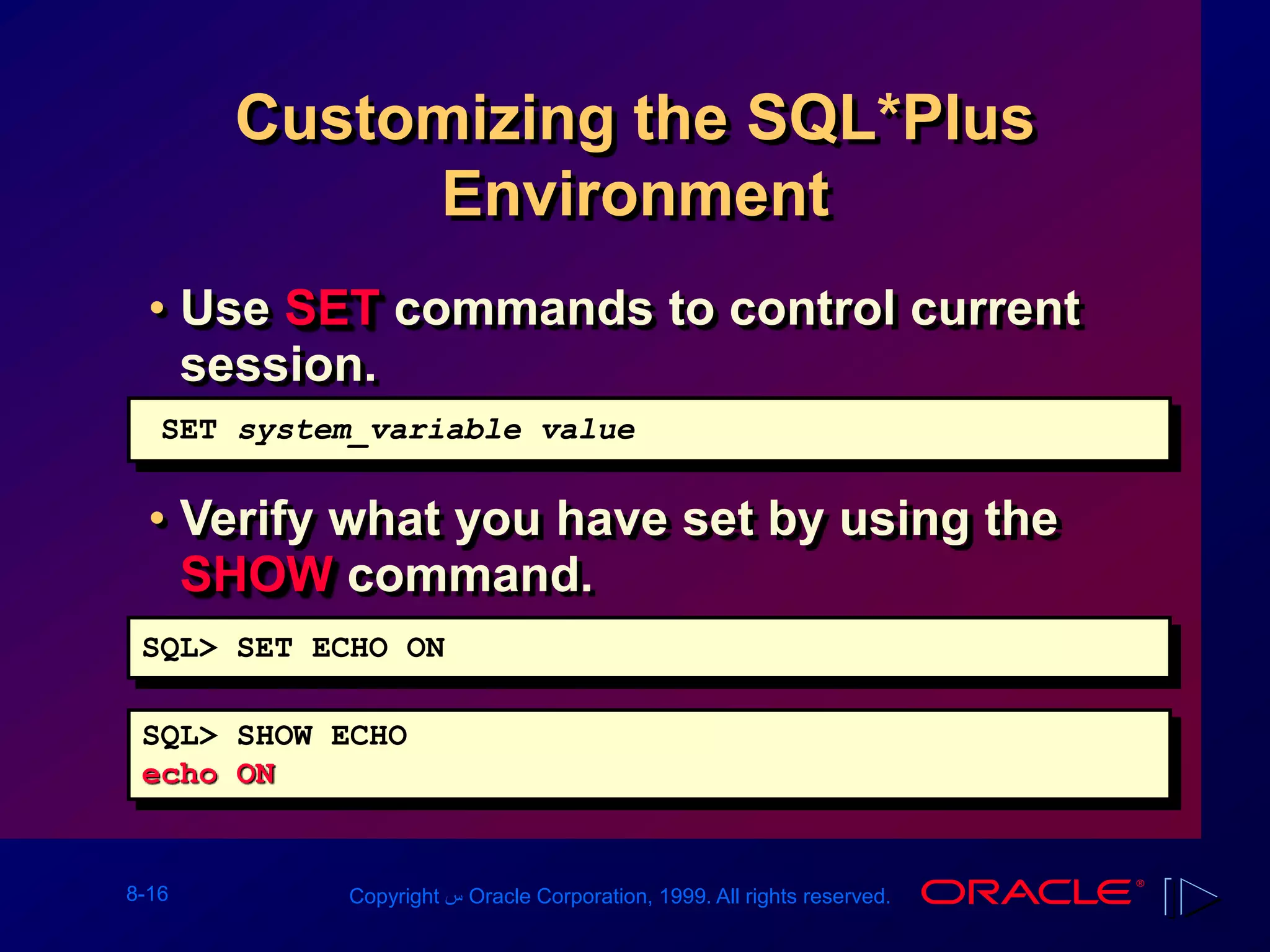 Customizing the SQL*Plus Environment

• Use SET commands to control current session.

SET system_variable value

• Verify what you have set by using the SHOW command.

SQL> SET ECHO ON

SQL> SHOW ECHO
echo ON

8-16

Copyright س Oracle Corporation, 1999. All rights reserved.

ORACLE®